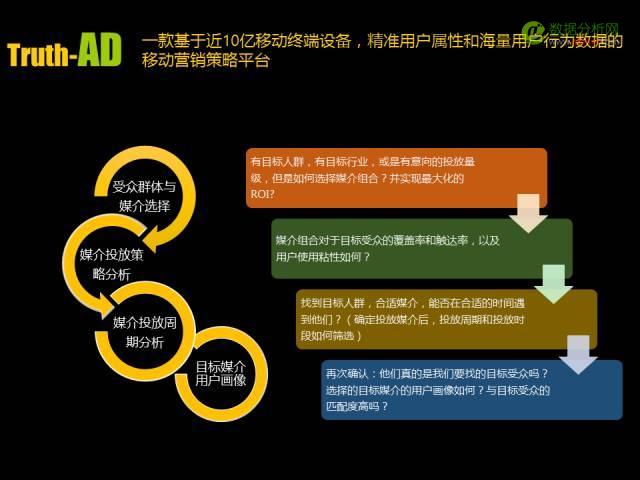 Truth-AD 一款基于近10亿移动终端设备，精准用户属性和海量用户行为数据的移动营销策略平台

数据分析网

受众群体与媒介选择

媒介投放策略分析

媒介投放周期分析

目标媒介用户画像

有目标人群，有目标行业，或是有意向的投放量级，但是如何选择媒介组合？并实现最大化的ROI?

媒介组合对于目标受众的覆盖率和触达率，以及用户使用粘性如何？

找到目标人群，合适媒介，能否在合适的时间遇到他们？（确定投放媒介后，投放周期和投放时段如何筛选）

再次确认：他们真的是我们要找的目标受众吗？选择的目标媒介的用户画像如何？与目标受众的匹配度高吗？